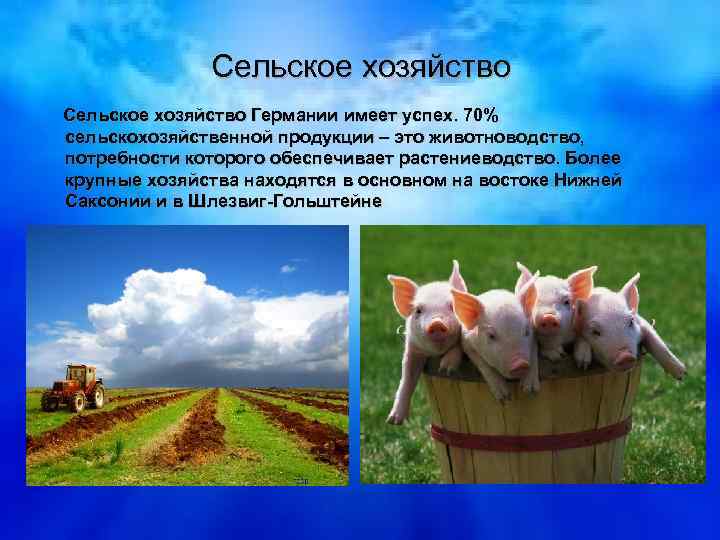 Сельское хозяйство

Сельское хозяйство Германии имеет успех. 70% сельскохозяйственной продукции – это животноводство, потребности которого обеспечивает растениеводство. Более крупные хозяйства находятся в основном на востоке Нижней Саксонии и в Шлезвиг-Гольштейне